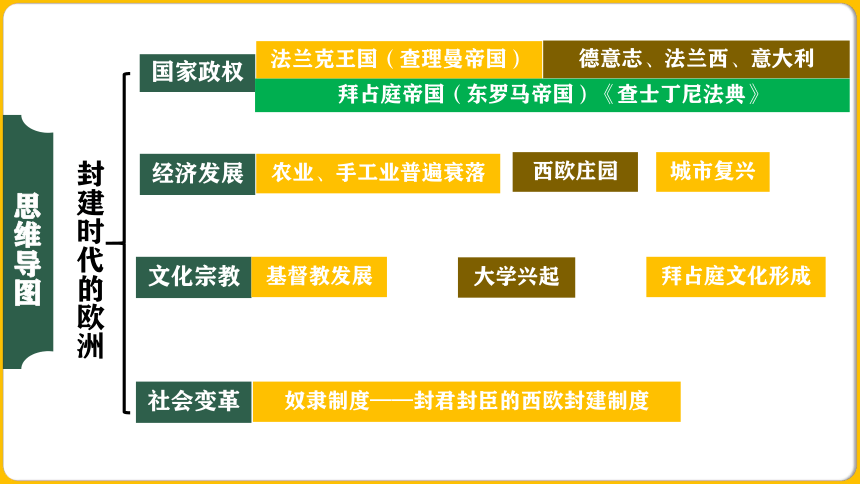 思维导图

封建时代的欧洲

国家政权
法兰克王国（查理曼帝国）
德意志、法兰西、意大利
拜占庭帝国（东罗马帝国）《查士丁尼法典》

经济发展
农业、手工业普遍衰落
西欧庄园
城市复兴

文化宗教
基督教发展
大学兴起
拜占庭文化形成

社会变革
奴隶制度——封君封臣的西欧封建制度